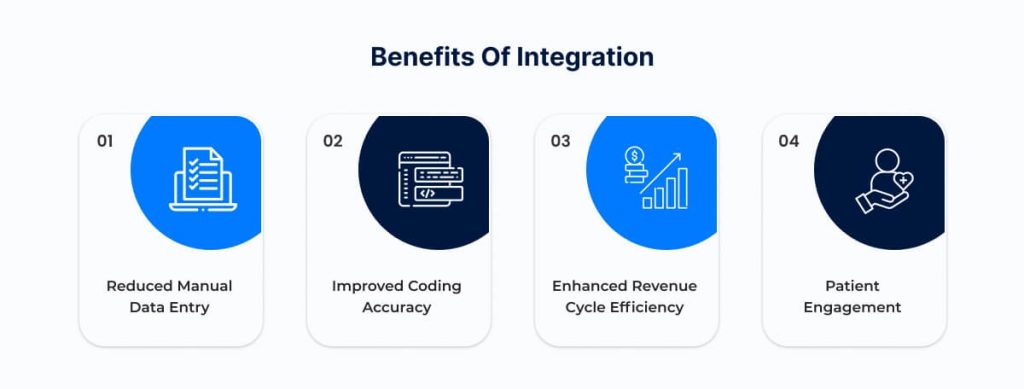 Benefits Of Integration

01

Reduced Manual Data Entry

02

Improved Coding Accuracy

03

Enhanced Revenue Cycle Efficiency

04

Patient Engagement